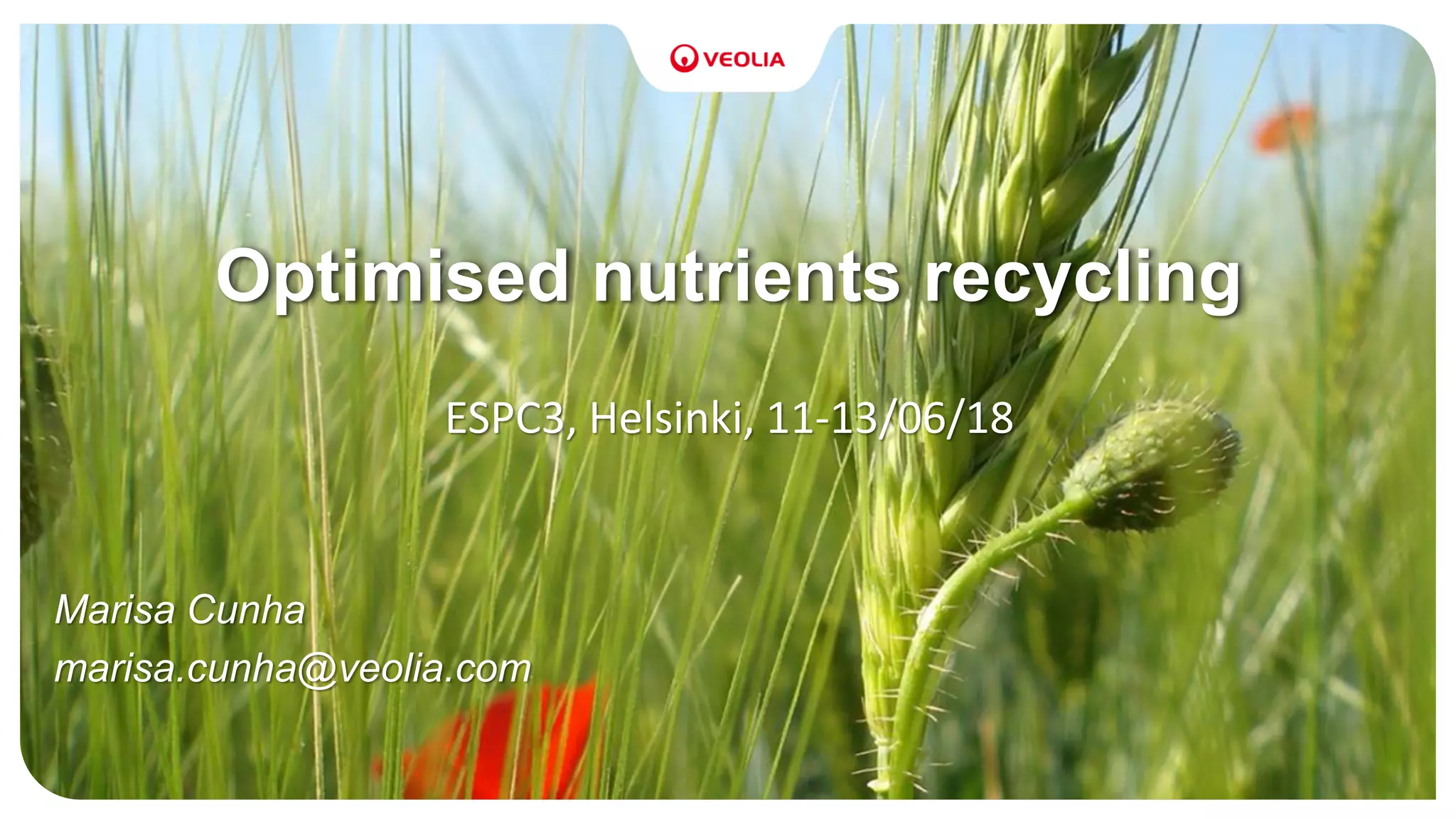 VEOLIA

Optimised nutrients recycling

ESPC3, Helsinki, 11-13/06/18

Marisa Cunha
marisa.cunha@veolia.com